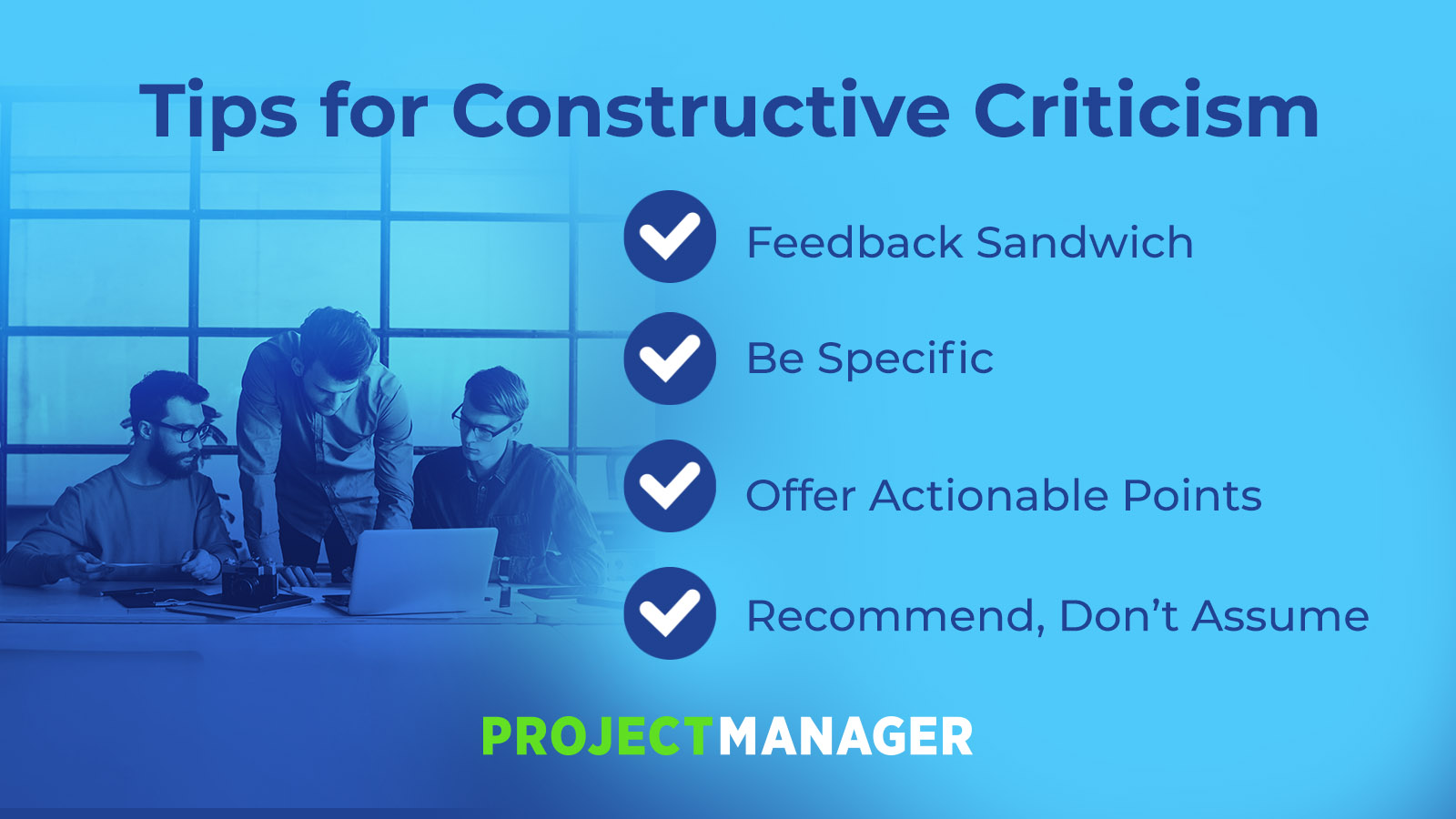 Tips for Constructive Criticism

Feedback Sandwich

Be Specific

Offer Actionable Points

Recommend, Don't Assume

PROJECTMANAGER